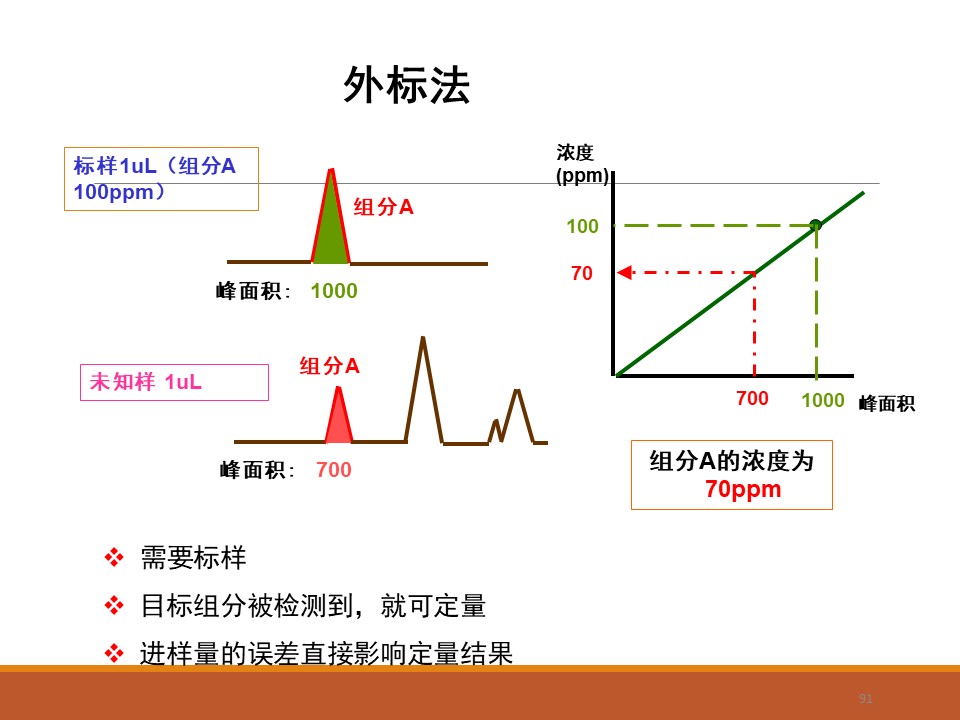 外标法

标样1uL（组分A 100ppm）

组分A

峰面积： 1000

未知样 1uL

组分A

峰面积： 700

浓度 (ppm)

100

70

700

1000

峰面积

组分A的浓度为 70ppm

❖ 需要标样

❖ 目标组分被检测到，就可定量

❖ 进样量的误差直接影响定量结果

91